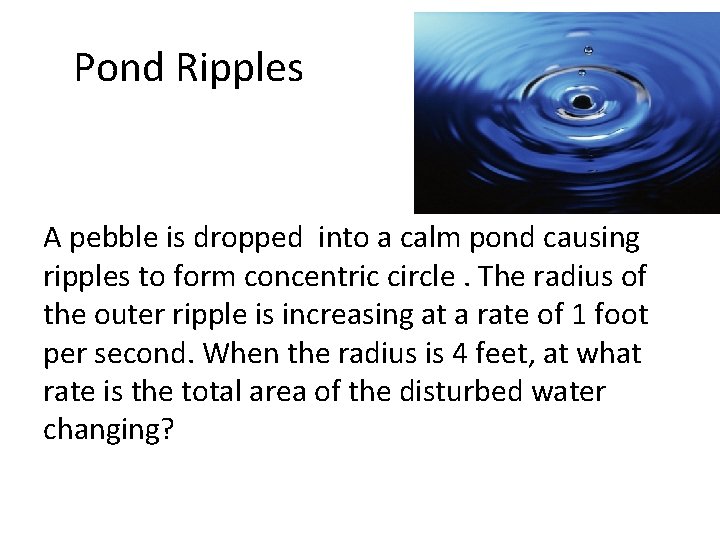 Pond Ripples

A pebble is dropped into a calm pond causing ripples to form concentric circle . The radius of the outer ripple is increasing at a rate of 1 foot per second. When the radius is 4 feet, at what rate is the total area of the disturbed water changing?